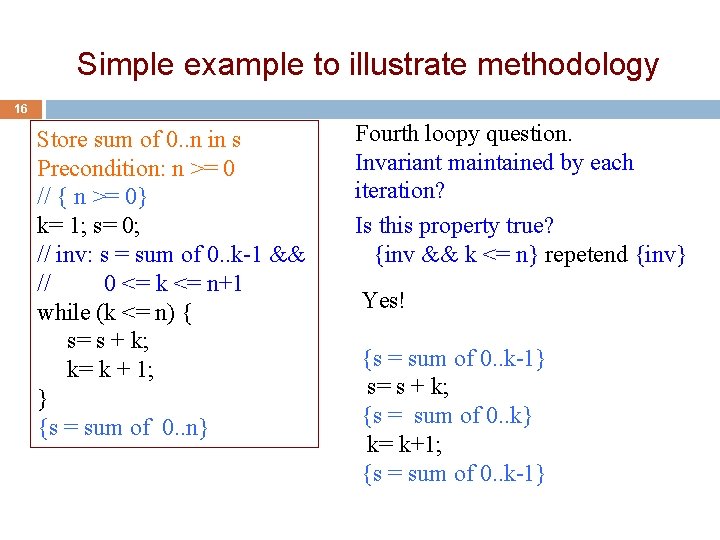 Simple example to illustrate methodology

16

Store sum of 0..n in s
Precondition: n >= 0
// { n >= 0}
k= 1; s= 0;
// inv: s = sum of 0..k-1 &&
// 0 <= k <= n+1
while (k <= n) {
s= s + k;
k= k + 1;
}
{s = sum of 0..n}

Fourth loopy question.
Invariant maintained by each iteration?

Is this property true?
{inv && k <= n} repetend {inv}

Yes!

{s = sum of 0..k-1}
s= s + k;
{s = sum of 0..k}
k= k+1;
{s = sum of 0..k-1}